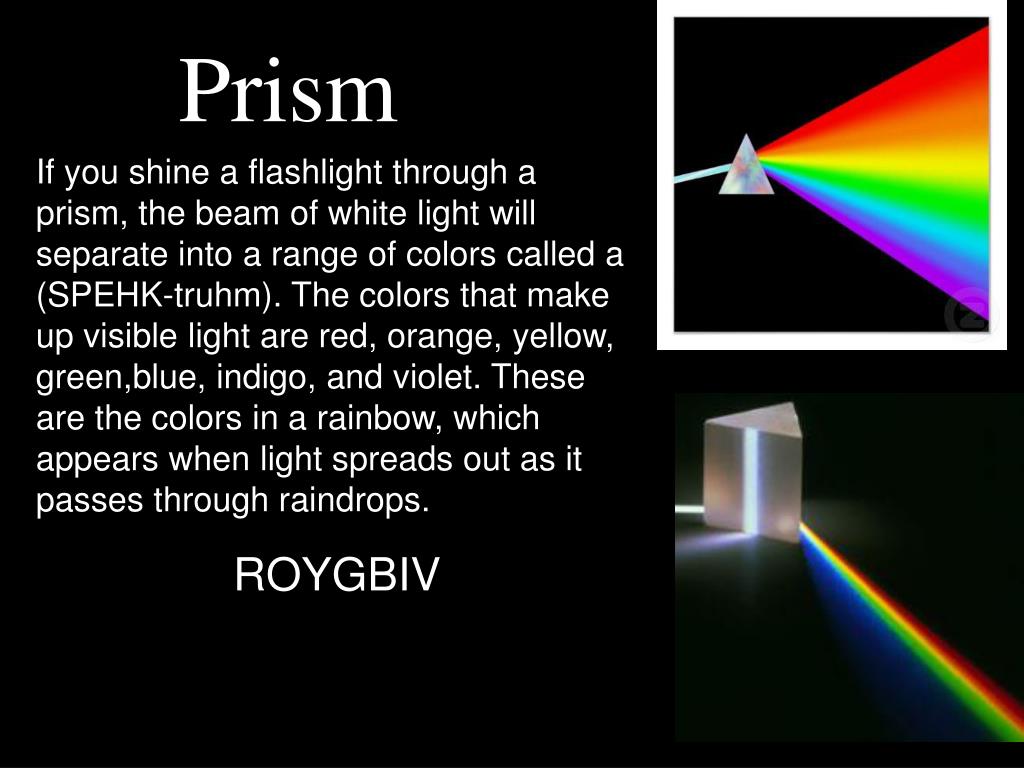 Prism

If you shine a flashlight through a prism, the beam of white light will separate into a range of colors called a (SPEHK-truhm). The colors that make up visible light are red, orange, yellow, green,blue, indigo, and violet. These are the colors in a rainbow, which appears when light spreads out as it passes through raindrops.

ROYGBIV